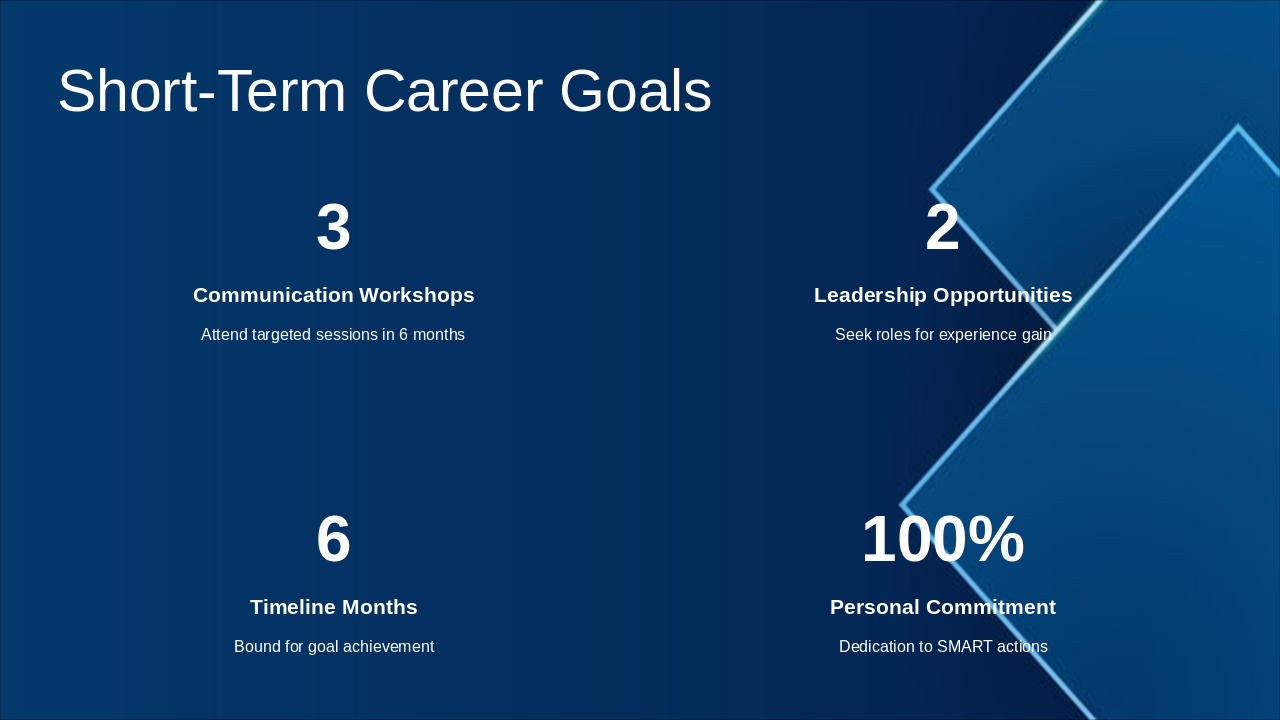 Short-Term Career Goals

3

Communication Workshops

Attend targeted sessions in 6 months

2

Leadership Opportunities

Seek roles for experience gain

6

Timeline Months

Bound for goal achievement

100%

Personal Commitment

Dedication to SMART actions